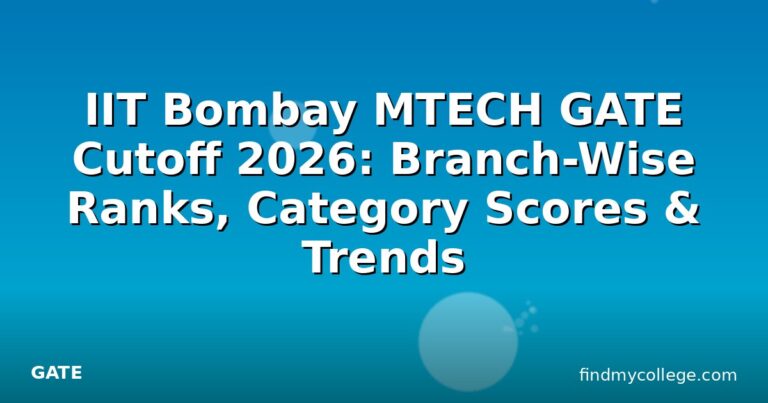 IIT Bombay MTECH GATE Cutoff 2026: Branch-Wise Ranks, Category Scores & Trends

GATE

findmycollege.com